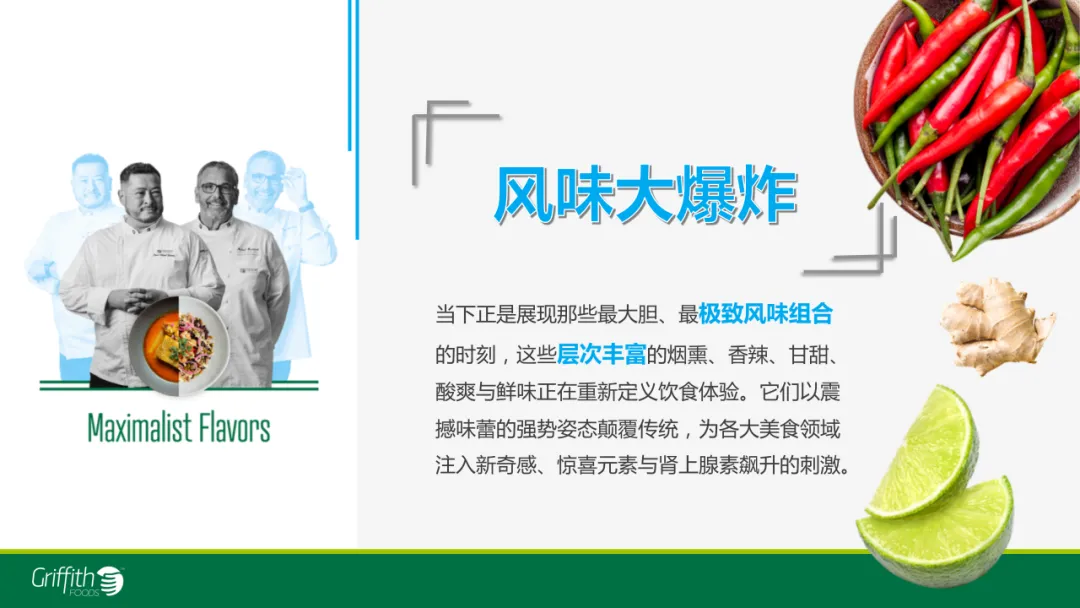 Maximalist Flavors

风味大爆炸

当下正是展现那些最大胆、最极致风味组合的时刻，这些层次丰富的烟熏、香辣、甘甜、酸爽与鲜味正在重新定义饮食体验。它们以震撼味蕾的强势姿态颠覆传统，为各大美食领域注入新奇感、惊喜元素与肾上腺素飙升的刺激。

Griffith FOODS